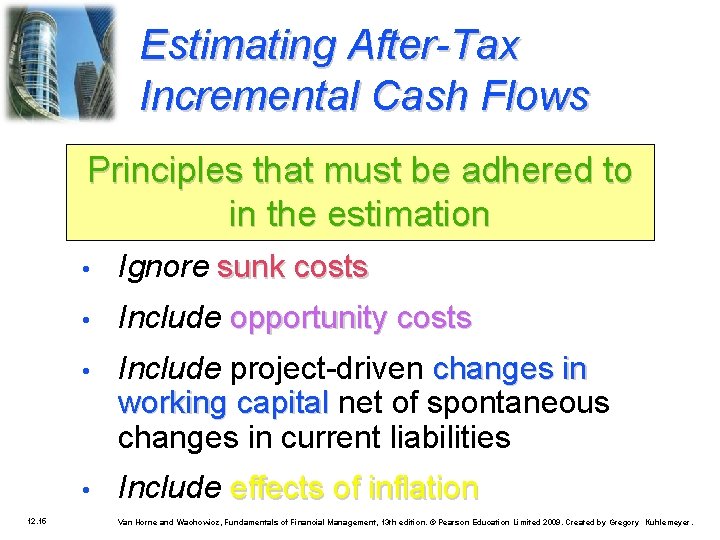 Estimating After-Tax Incremental Cash Flows

Principles that must be adhered to in the estimation

• Ignore sunk costs
• Include opportunity costs
• Include project-driven changes in working capital net of spontaneous changes in current liabilities
• Include effects of inflation

12.16

Van Horne and Wachowicz, Fundamentals of Financial Management, 13th edition. © Pearson Education Limited 2009. Created by Gregory Kuhlemeyer.